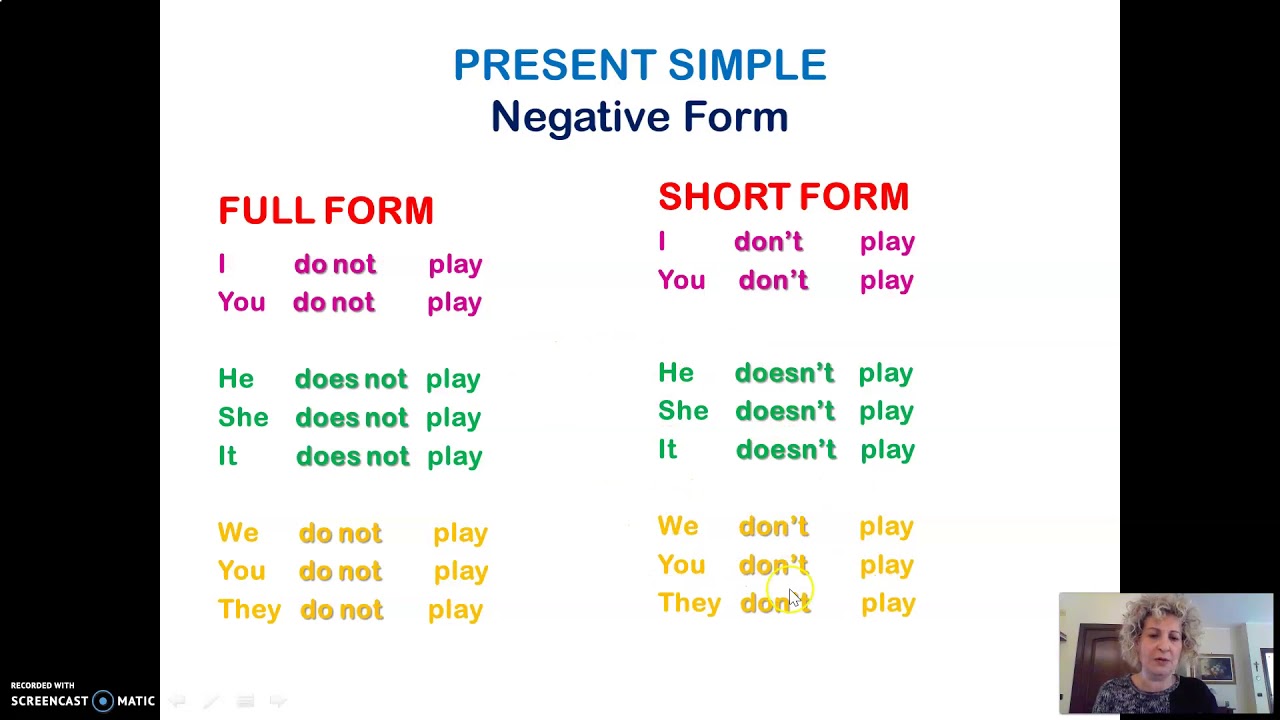 PRESENT SIMPLE
Negative Form

FULL FORM
I do not play
You do not play

He does not play
She does not play
It does not play

We do not play
You do not play
They do not play

SHORT FORM
I don't play
You don't play

He doesn't play
She doesn't play
It doesn't play

We don't play
You don't play
They don't play

RECORDED WITH
SCREENCAST MATIC